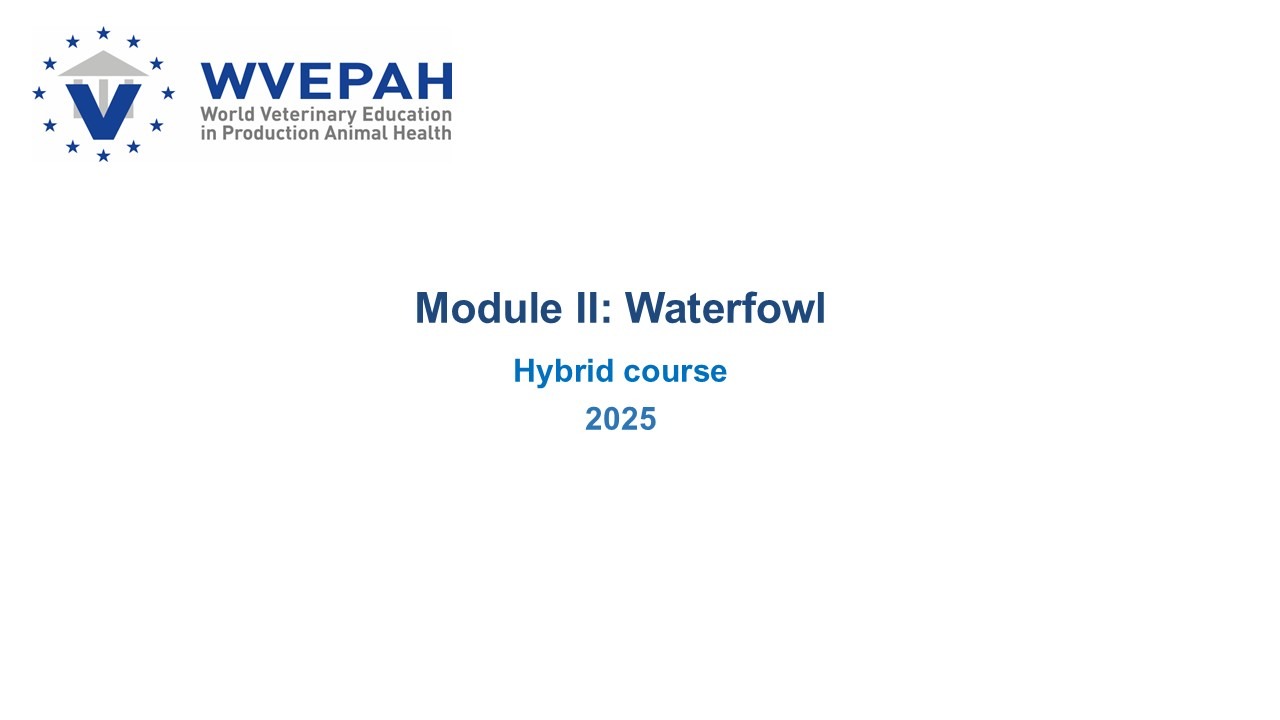 WVEPAH
World Veterinary Education in Production Animal Health

Module II: Waterfowl

Hybrid course

2025